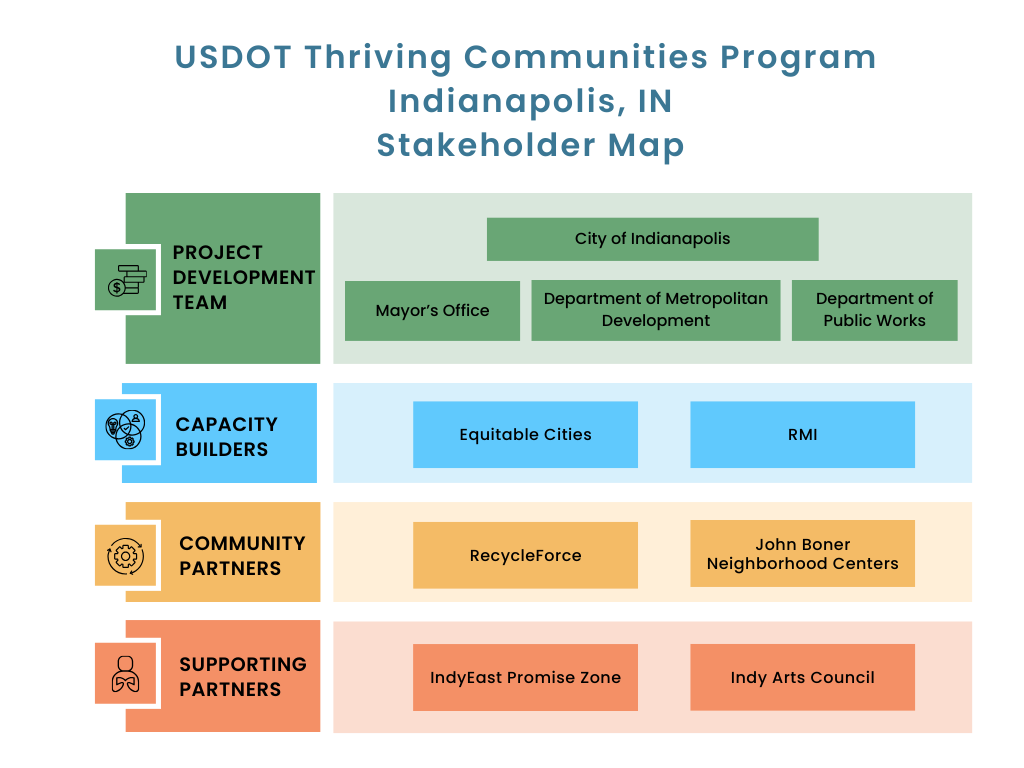 USDOT Thriving Communities Program
Indianapolis, IN
Stakeholder Map

PROJECT DEVELOPMENT TEAM

City of Indianapolis

Mayor's Office

Department of Metropolitan Development

Department of Public Works

CAPACITY BUILDERS

Equitable Cities

RMI

COMMUNITY PARTNERS

RecycleForce

John Boner Neighborhood Centers

SUPPORTING PARTNERS

IndyEast Promise Zone

Indy Arts Council